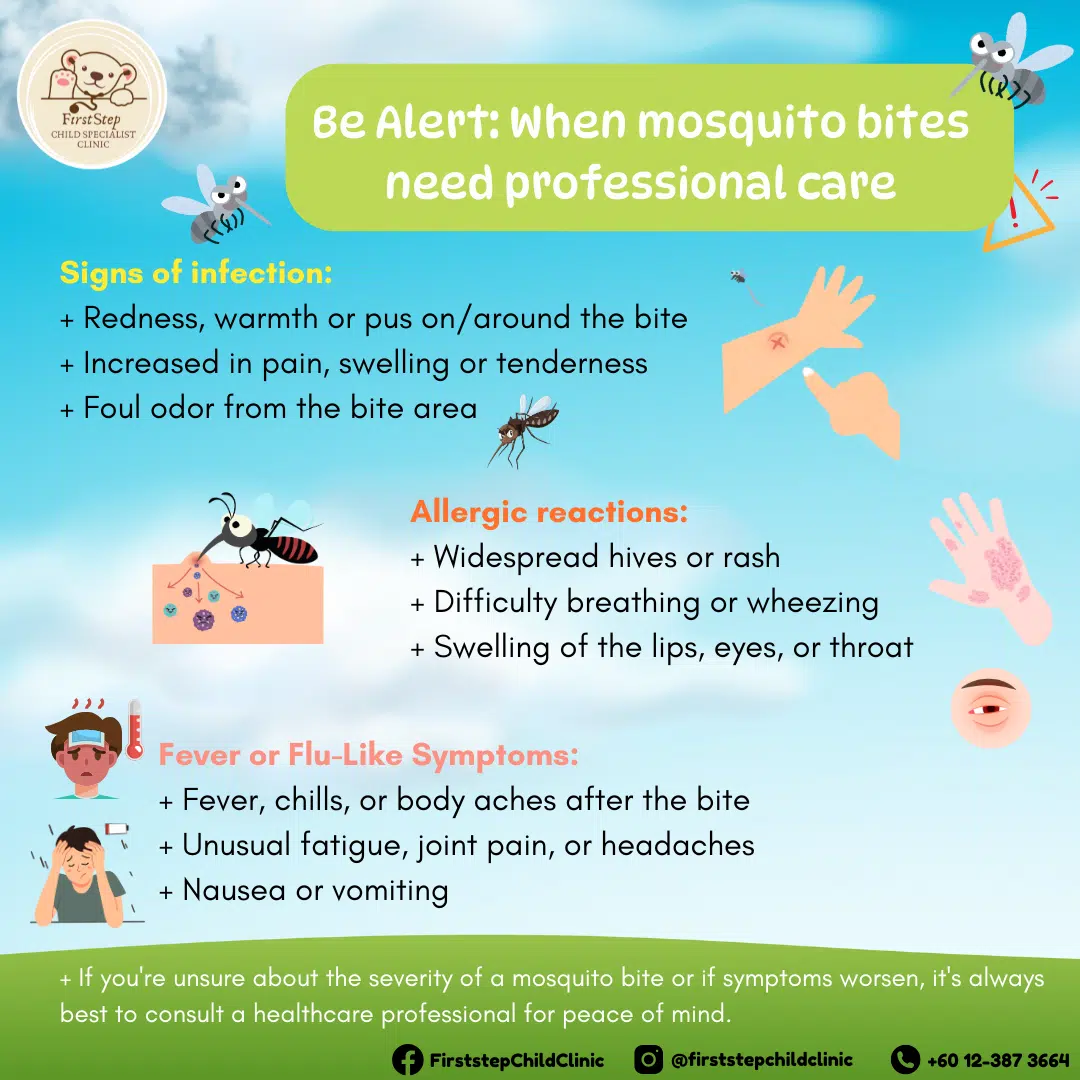 First Step
CHILD SPECIALIST CLINIC

Be Alert: When mosquito bites need professional care

Signs of infection:
+ Redness, warmth or pus on/around the bite
+ Increased in pain, swelling or tenderness
+ Foul odor from the bite area

Allergic reactions:
+ Widespread hives or rash
+ Difficulty breathing or wheezing
+ Swelling of the lips, eyes, or throat

Fever or Flu-Like Symptoms:
+ Fever, chills, or body aches after the bite
+ Unusual fatigue, joint pain, or headaches
+ Nausea or vomiting

+ If you're unsure about the severity of a mosquito bite or if symptoms worsen, it's always best to consult a healthcare professional for peace of mind.

FirststepChildClinic @firststepchildclinic +60 12-387 3664